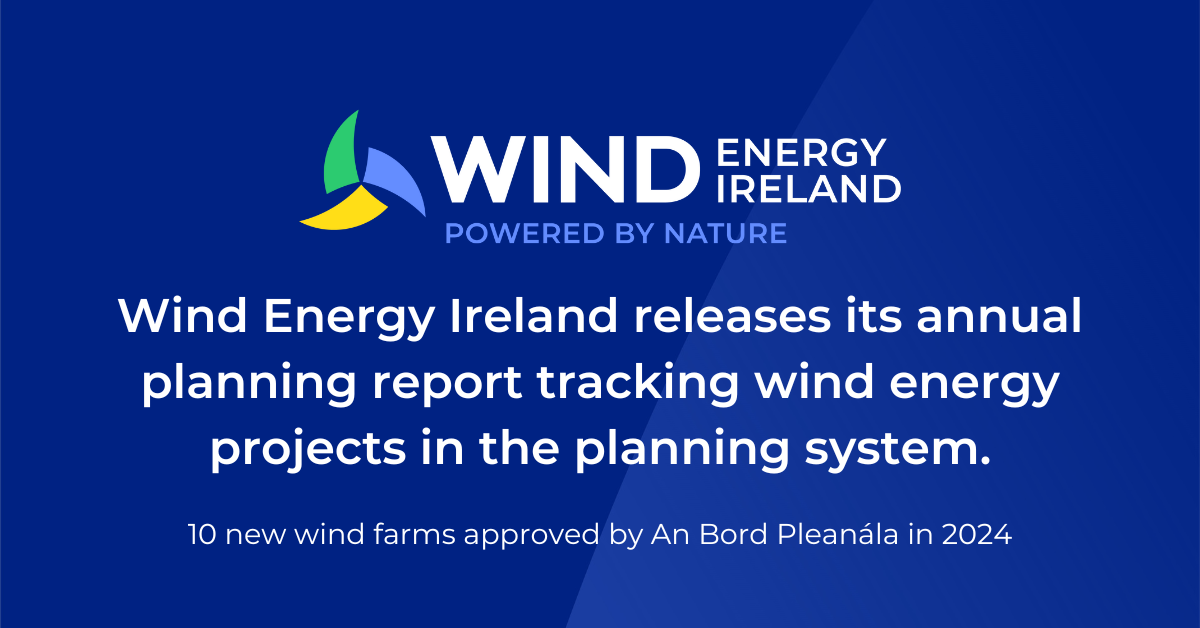 WIND ENERGY IRELAND
POWERED BY NATURE

Wind Energy Ireland releases its annual planning report tracking wind energy projects in the planning system.

10 new wind farms approved by An Bord Pleanála in 2024